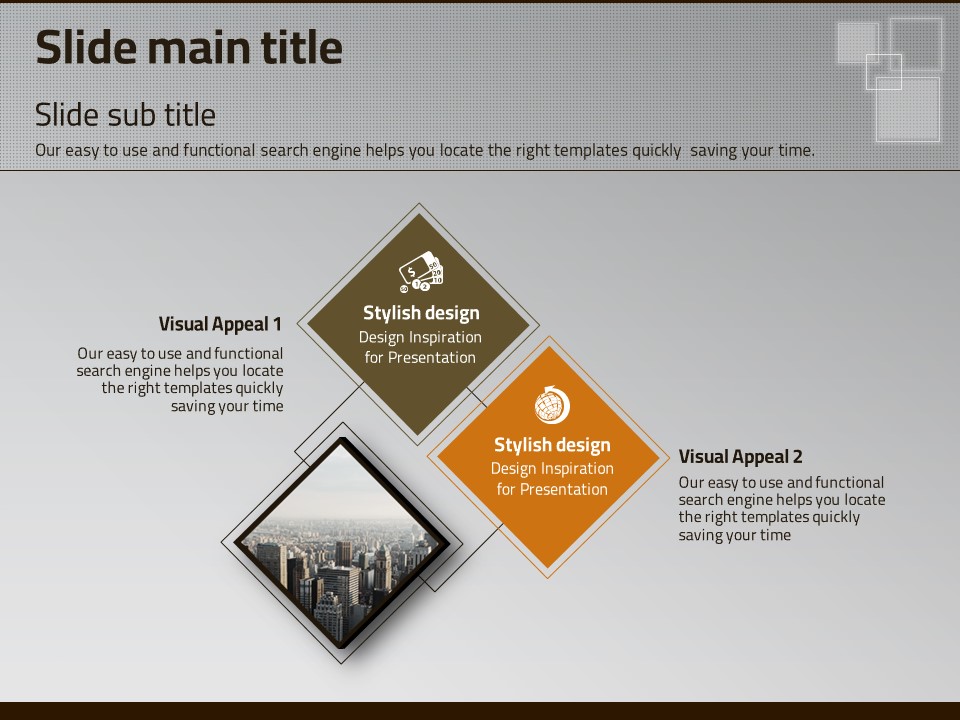 Slide main title

Slide sub title

Our easy to use and functional search engine helps you locate the right templates quickly  saving your time.

Visual Appeal 1

Our easy to use and functional search engine helps you locate the right templates quickly saving your time

Stylish design

Design Inspiration for Presentation

Stylish design

Design Inspiration for Presentation

Visual Appeal 2

Our easy to use and functional search engine helps you locate the right templates quickly saving your time